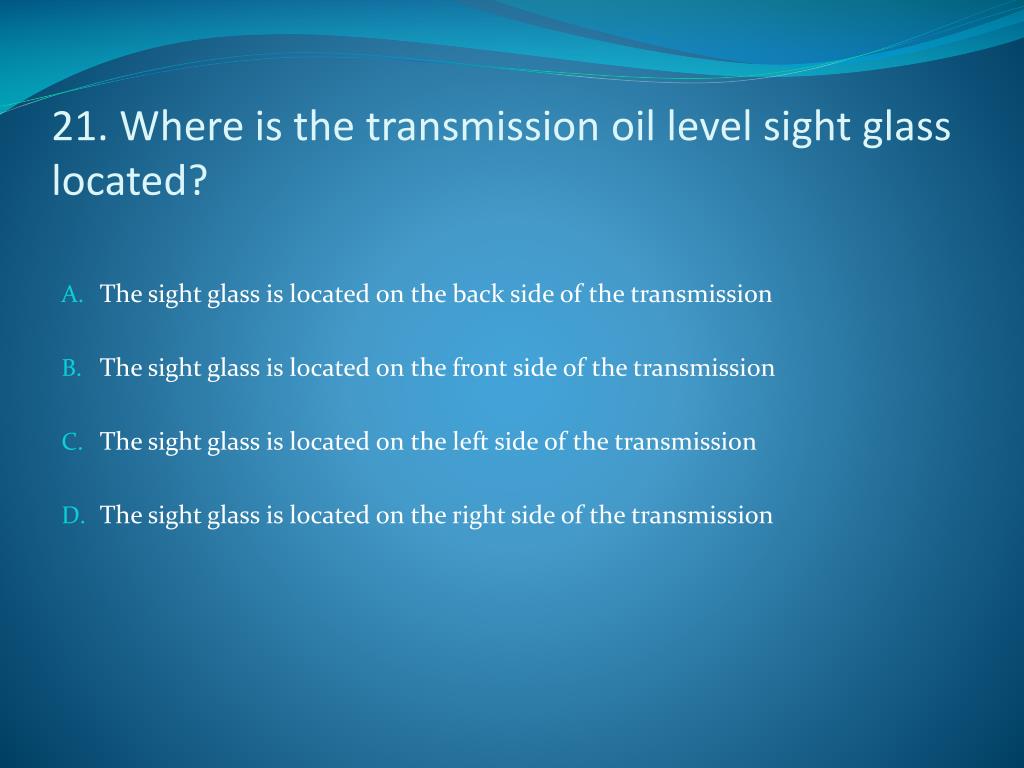 21. Where is the transmission oil level sight glass located?

A. The sight glass is located on the back side of the transmission

B. The sight glass is located on the front side of the transmission

C. The sight glass is located on the left side of the transmission

D. The sight glass is located on the right side of the transmission